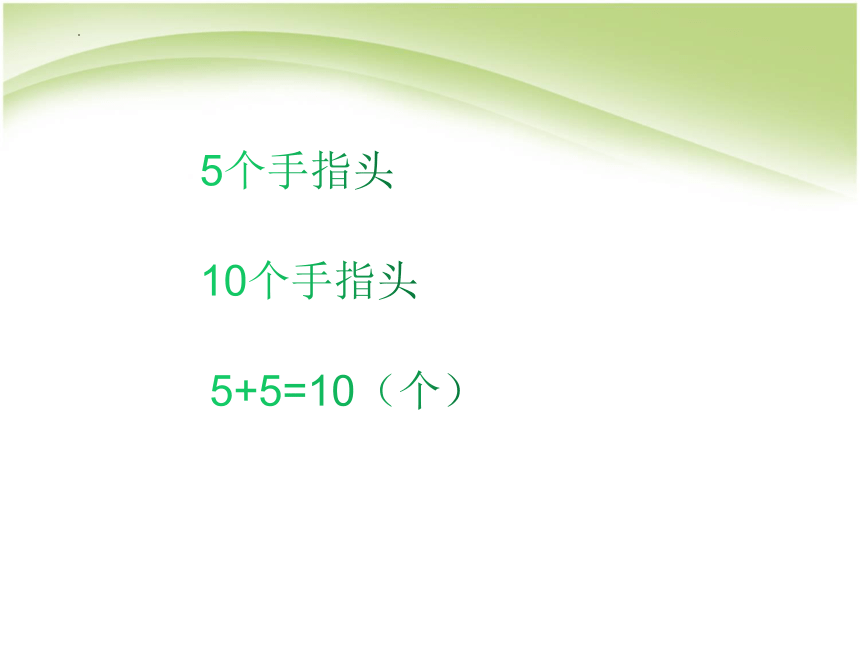 5个手指头

10个手指头

$5+5=10$（个）